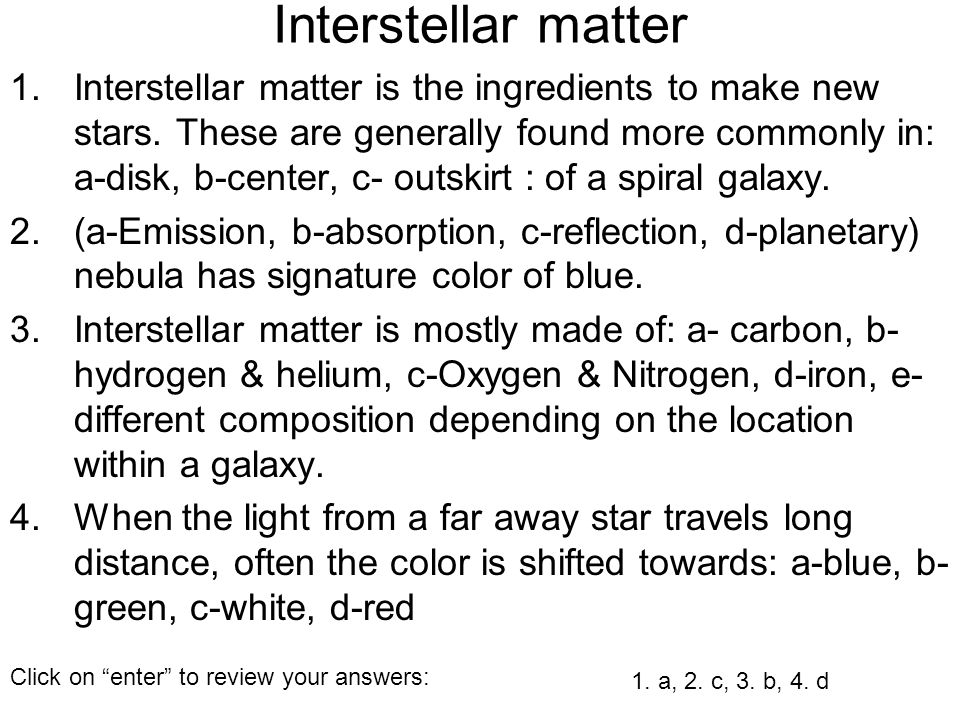 Interstellar matter

1. Interstellar matter is the ingredients to make new stars. These are generally found more commonly in: a-disk, b-center, c- outskirt : of a spiral galaxy.

2. (a-Emission, b-absorption, c-reflection, d-planetary) nebula has signature color of blue.

3. Interstellar matter is mostly made of: a- carbon, b-hydrogen & helium, c-Oxygen & Nitrogen, d-iron, e-different composition depending on the location within a galaxy.

4. When the light from a far away star travels long distance, often the color is shifted towards: a-blue, b-green, c-white, d-red

Click on “enter” to review your answers:

1. a, 2. c, 3. b, 4. d